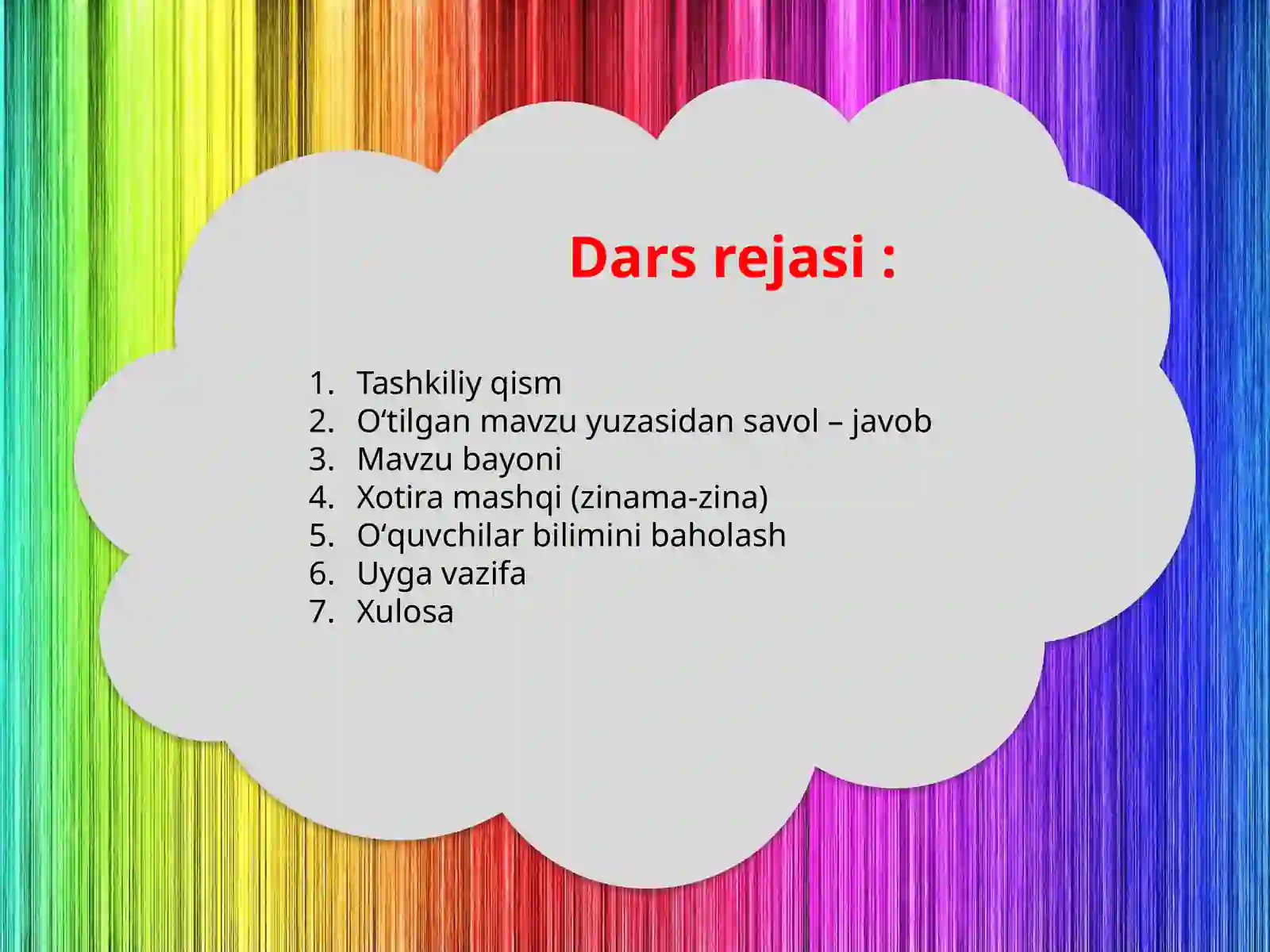 Dars rejasi :

1. Tashkiliy qism
2. O‘tilgan mavzu yuzasidan savol – javob
3. Mavzu bayoni
4. Xotira mashqi (zinama-zina)
5. O‘quvchilar bilimini baholash
6. Uyga vazifa
7. Xulosa